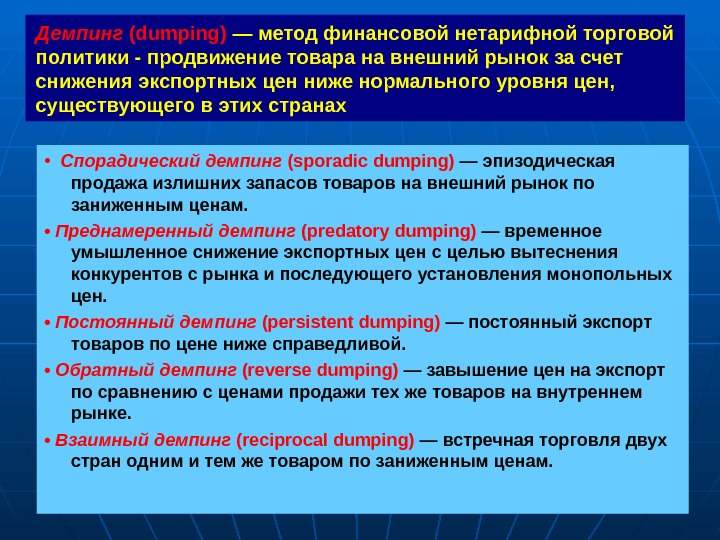 Демпинг (dumping) — метод финансовой нетарифной торговой политики - продвижение товара на внешний рынок за счет снижения экспортных цен ниже нормального уровня цен, существующего в этих странах

• Спорадический демпинг (sporadic dumping) — эпизодическая продажа излишних запасов товаров на внешний рынок по заниженным ценам.

• Преднамеренный демпинг (predatory dumping) — временное умышленное снижение экспортных цен с целью вытеснения конкурентов с рынка и последующего установления монопольных цен.

• Постоянный демпинг (persistent dumping) — постоянный экспорт товаров по цене ниже справедливой.

• Обратный демпинг (reverse dumping) — завышение цен на экспорт по сравнению с ценами продажи тех же товаров на внутреннем рынке.

• Взаимный демпинг (reciprocal dumping) — встречная торговля двух стран одним и тем же товаром по заниженным ценам.